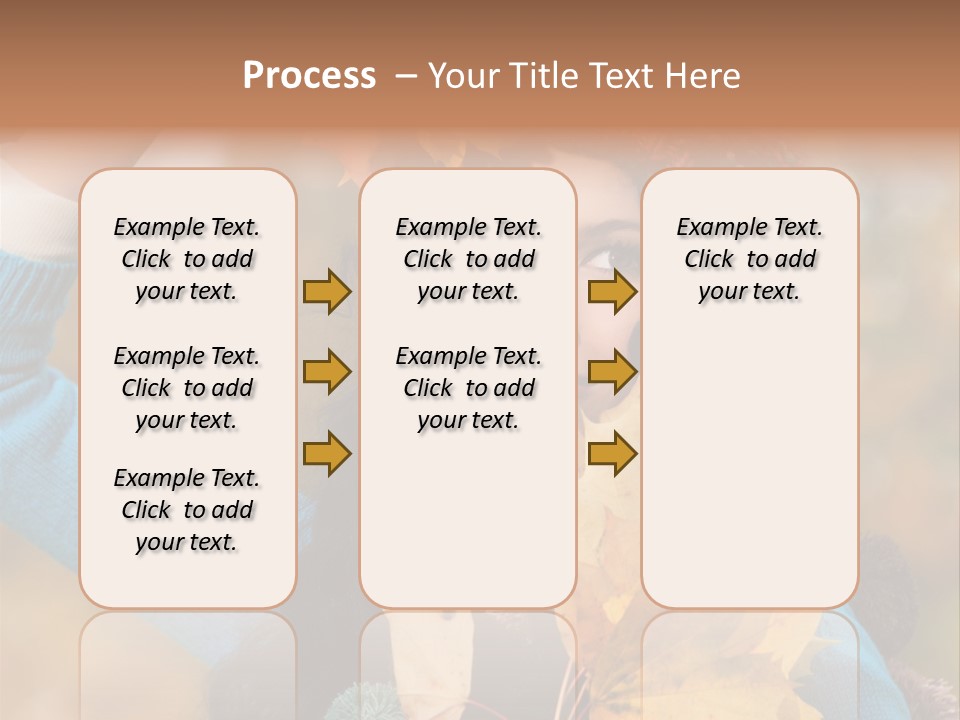 Process – Your Title Text Here

Example Text. Click to add your text.

Example Text. Click to add your text.

Example Text. Click to add your text.

Example Text. Click to add your text.

Example Text. Click to add your text.

Example Text. Click to add your text.